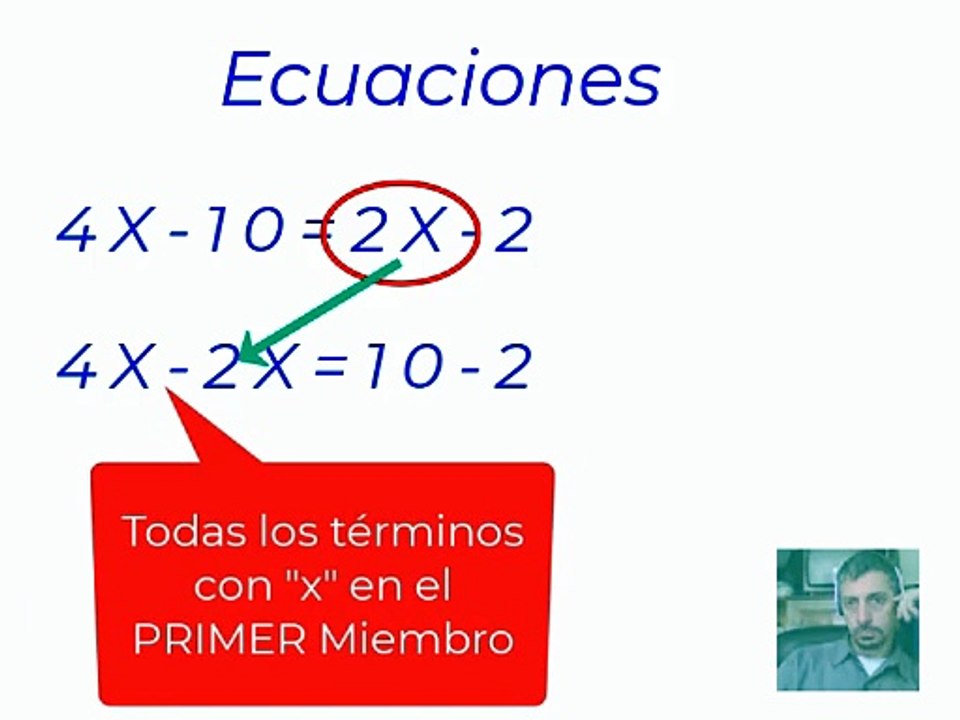 Ecuaciones

$4X - 10 = 2X - 2$

$4X - 2X = 10 - 2$

Todas los términos con "x" en el PRIMER Miembro